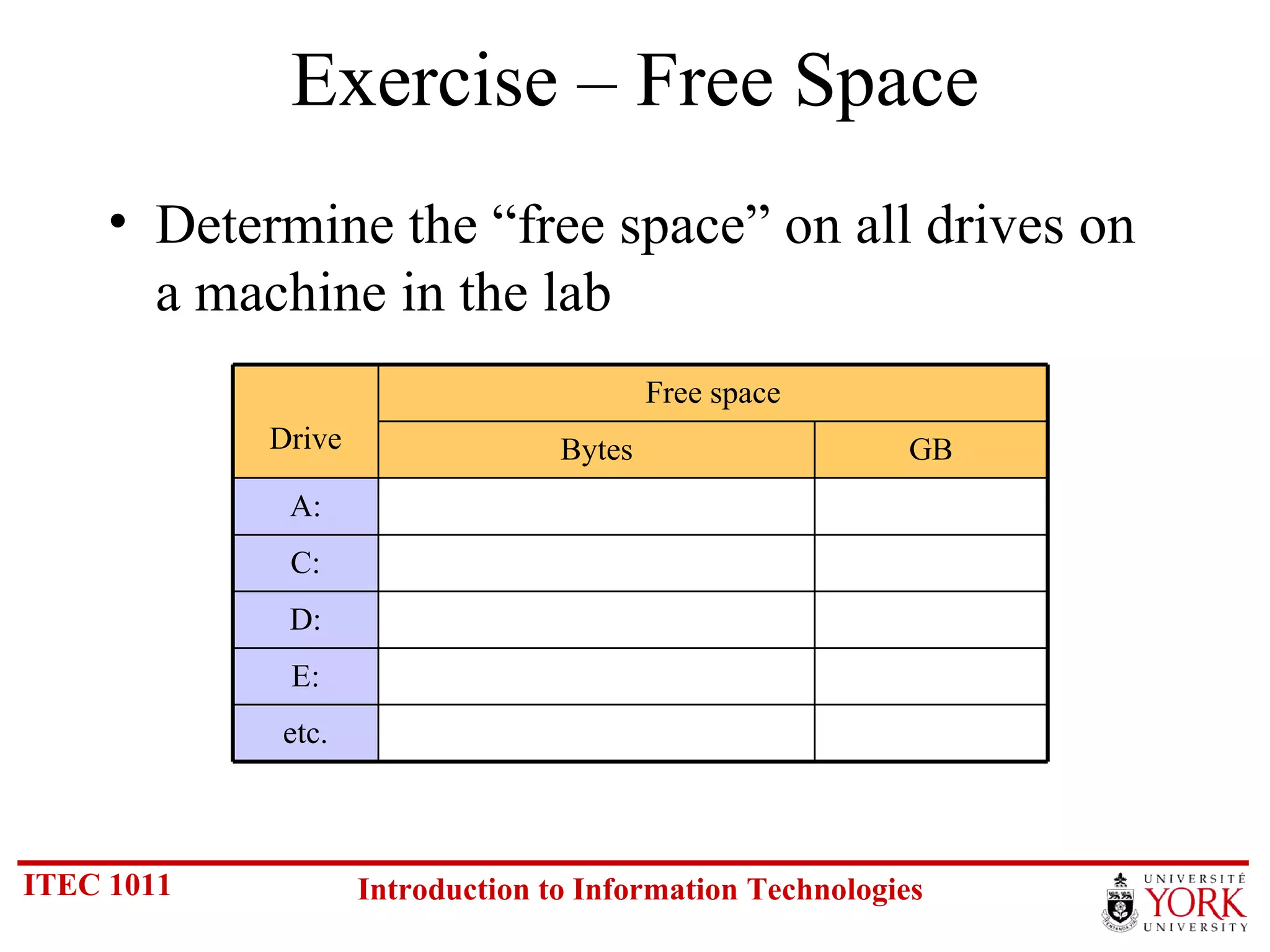 Exercise – Free Space

• Determine the “free space” on all drives on a machine in the lab

| Drive | Free space | |
|---|---|---|
| | Bytes | GB |
| A: | | |
| C: | | |
| D: | | |
| E: | | |
| etc. | | |

ITEC 1011

Introduction to Information Technologies

UNIVERSITÉ YORK UNIVERSITY